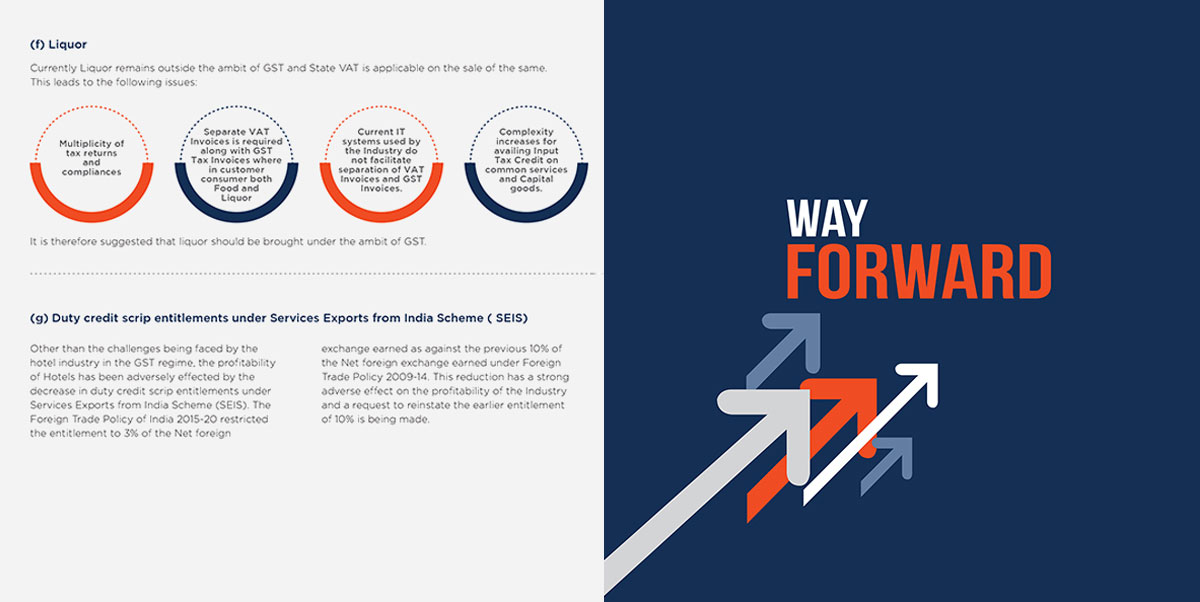 (f) Liquor

Currently Liquor remains outside the ambit of GST and State VAT is applicable on the sale of the same. This leads to the following issues:

Multiplicity of tax returns and compliances

Separate VAT Invoices is required along with GST Tax Invoices where in customer consumer both Food and Liquor

Current IT systems used by the Industry do not facilitate separation of VAT Invoices and GST Invoices.

Complexity increases for availing Input Tax Credit on common services and Capital goods.

It is therefore suggested that liquor should be brought under the ambit of GST.

(g) Duty credit scrip entitlements under Services Exports from India Scheme ( SEIS)

Other than the challenges being faced by the hotel industry in the GST regime, the profitability of Hotels has been adversely effected by the decrease in duty credit scrip entitlements under Services Exports from India Scheme (SEIS). The Foreign Trade Policy of India 2015-20 restricted the entitlement to 3% of the Net foreign exchange earned as against the previous 10% of the Net foreign exchange earned under Foreign Trade Policy 2009-14. This reduction has a strong adverse effect on the profitability of the Industry and a request to reinstate the earlier entitlement of 10% is being made.

WAY
FORWARD